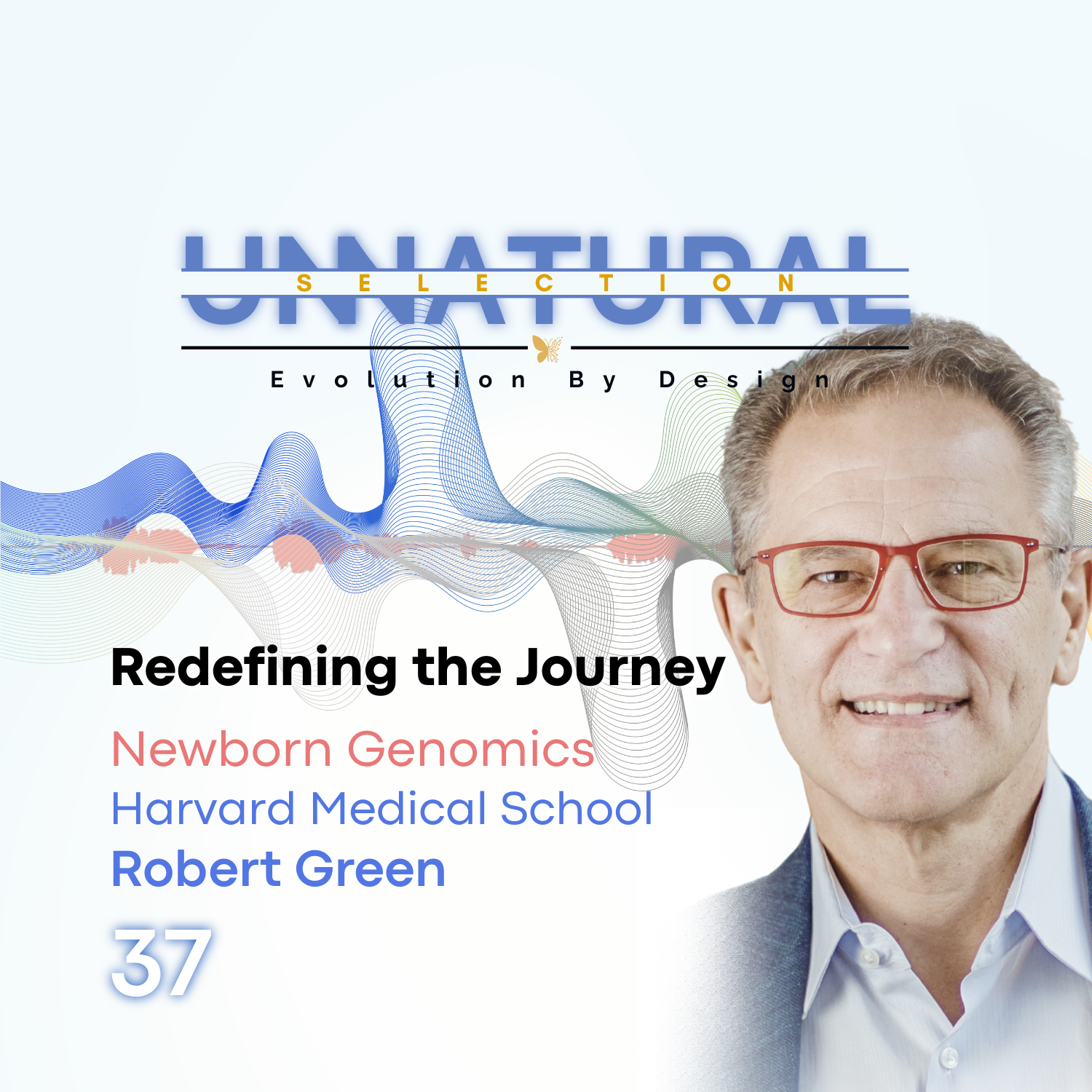 UNNATURAL
SELECTION

Evolution By Design

Redefining the Journey

Newborn Genomics
Harvard Medical School
Robert Green

37